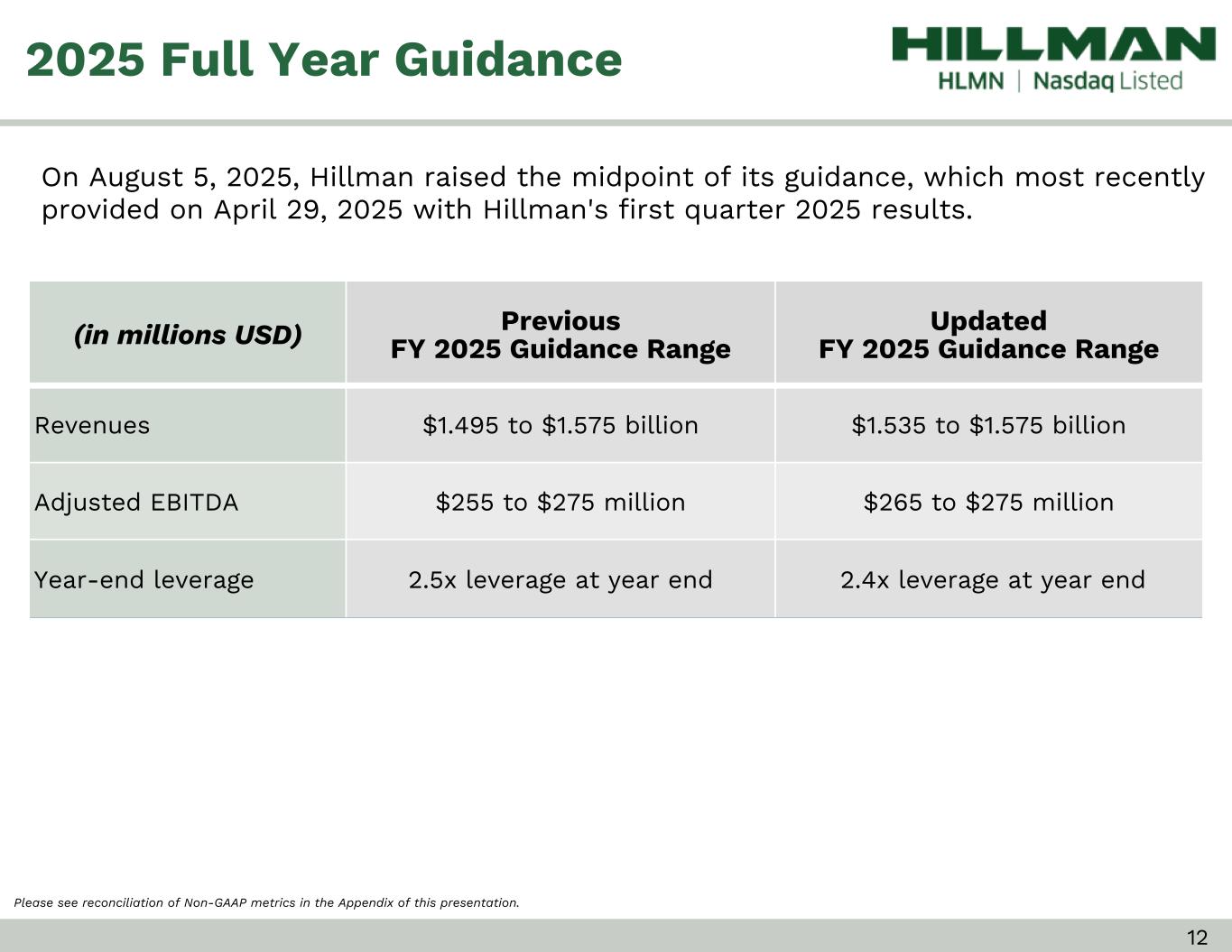 2025 Full Year Guidance

HILLMAN
HLMN | Nasdaq Listed

On August 5, 2025, Hillman raised the midpoint of its guidance, which most recently provided on April 29, 2025 with Hillman's first quarter 2025 results.

| (in millions USD) | Previous FY 2025 Guidance Range | Updated FY 2025 Guidance Range |
|---|---|---|
| Revenues | \$1.495 to \$1.575 billion | \$1.535 to \$1.575 billion |
| Adjusted EBITDA | \$255 to \$275 million | \$265 to \$275 million |
| Year-end leverage | 2.5x leverage at year end | 2.4x leverage at year end |

Please see reconciliation of Non-GAAP metrics in the Appendix of this presentation.

12